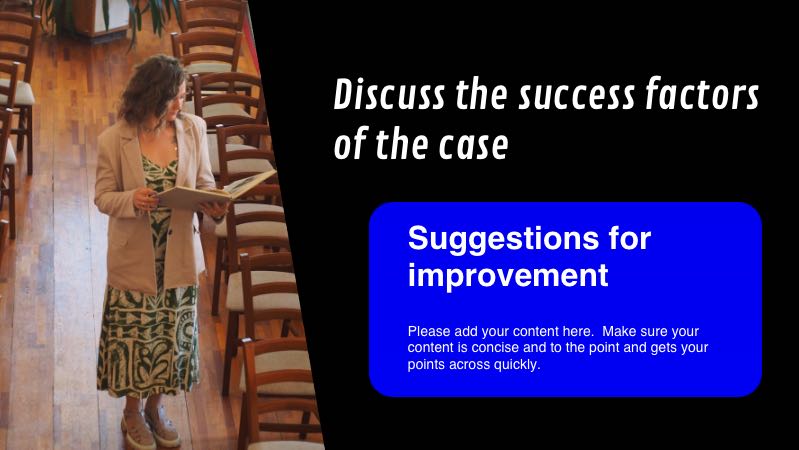 Discuss the success factors of the case

Suggestions for improvement

Please add your content here.  Make sure your content is concise and to the point and gets your points across quickly.